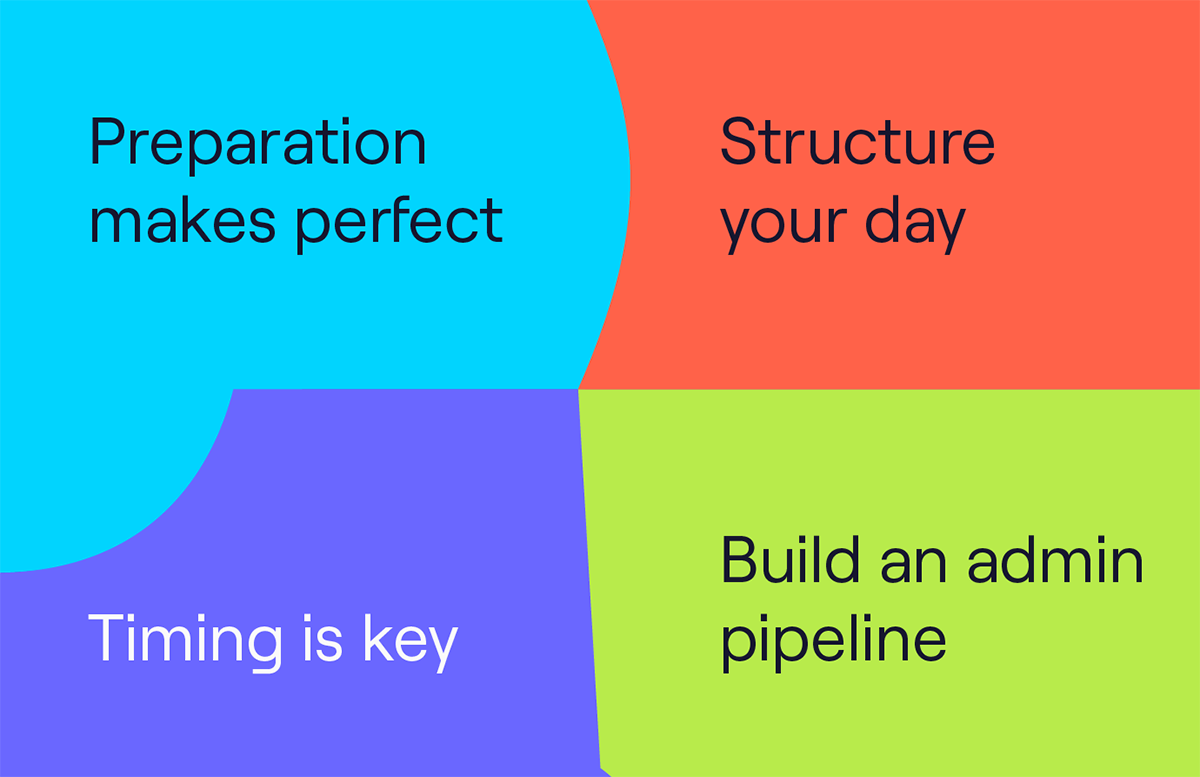 Preparation makes perfect

Structure your day

Timing is key

Build an admin pipeline